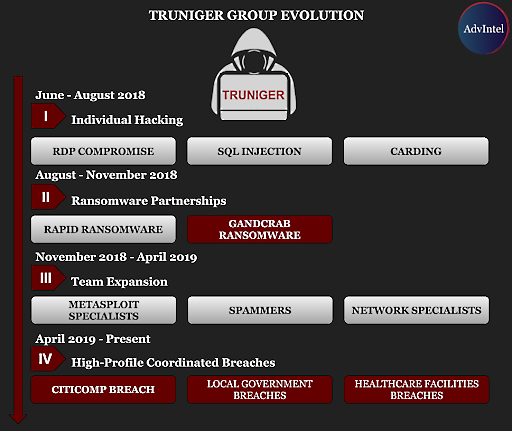 TRUNIGER GROUP EVOLUTION

AdvIntel

TRUNIGER

June - August 2018

I Individual Hacking

RDP COMPROMISE

SQL INJECTION

CARDING

August - November 2018

II Ransomware Partnerships

RAPID RANSOMWARE

GANDCRAB RANSOMWARE

November 2018 - April 2019

III Team Expansion

METASPLOIT SPECIALISTS

SPAMMERS

NETWORK SPECIALISTS

April 2019 - Present

IV High-Profile Coordinated Breaches

CITICOMP BREACH

LOCAL GOVERNMENT BREACHES

HEALTHCARE FACILITIES BREACHES